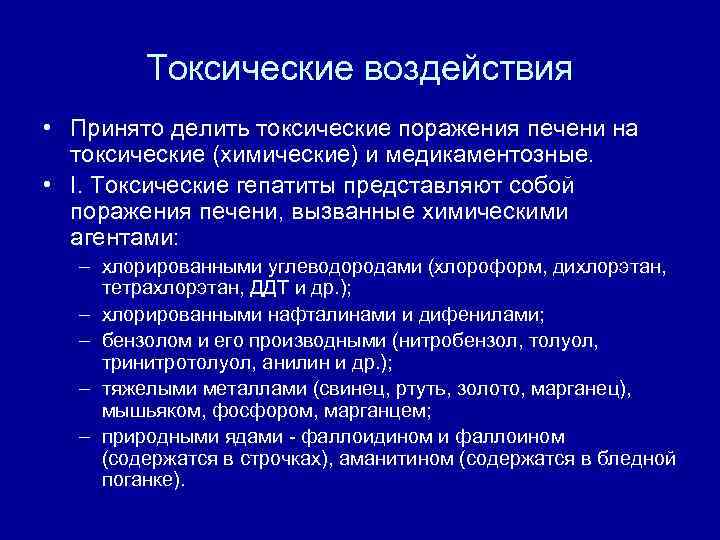 Токсические воздействия

• Принято делить токсические поражения печени на токсические (химические) и медикаментозные.

• I. Токсические гепатиты представляют собой поражения печени, вызванные химическими агентами:

– хлорированными углеводородами (хлороформ, дихлорэтан, тетрахлорэтан, ДДТ и др.);

– хлорированными нафталинами и дифенилами;

– бензолом и его производными (нитробензол, толуол, тринитротолуол, анилин и др.);

– тяжелыми металлами (свинец, ртуть, золото, марганец), мышьяком, фосфором, марганцем;

– природными ядами - фаллоидином и фаллоином (содержатся в строчках), аманитином (содержатся в бледной поганке).